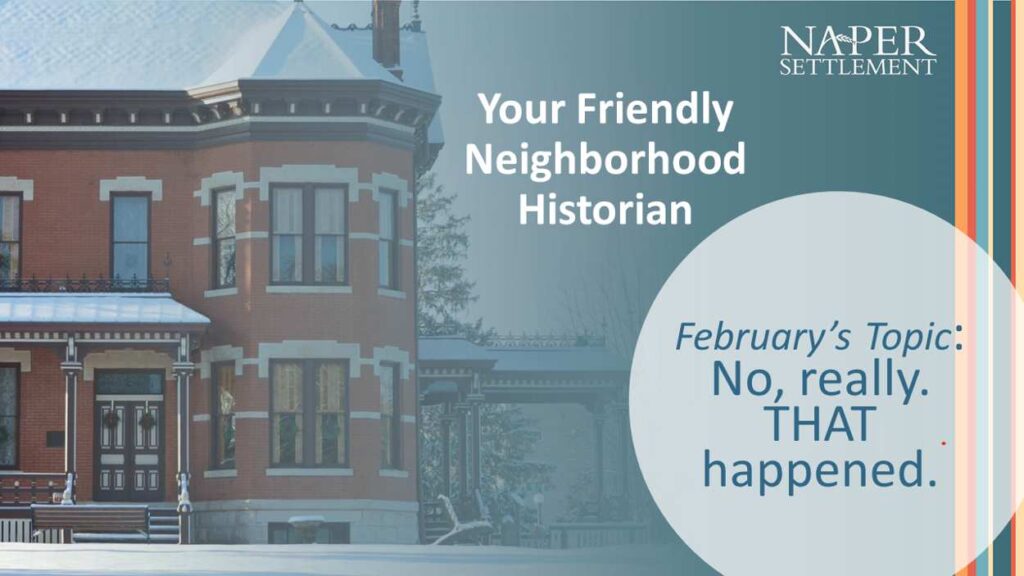 NAPER SETTLEMENT

Your Friendly Neighborhood Historian

February's Topic: No, really. THAT happened.